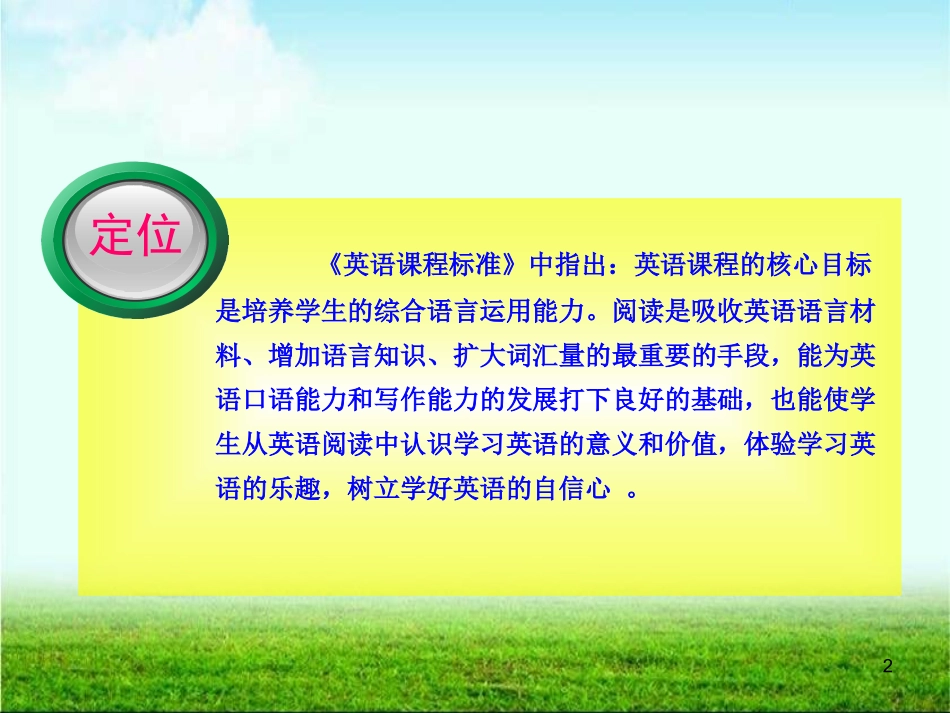 定位

《英语课程标准》中指出：英语课程的核心目标是培养学生的综合语言运用能力。阅读是吸收英语语言材料、增加语言知识、扩大词汇量的最重要的手段，能为英语口语能力和写作能力的发展打下良好的基础，也能使学生从英语阅读中认识学习英语的意义和价值，体验学习英语的乐趣，树立学好英语的自信心 。

2